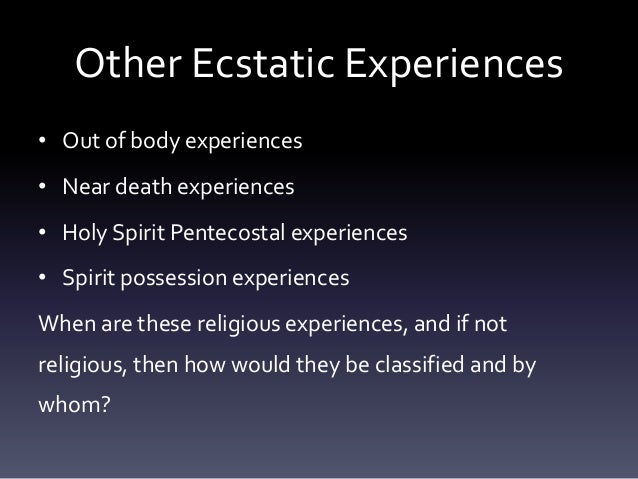 Other Ecstatic Experiences

• Out of body experiences
• Near death experiences
• Holy Spirit Pentecostal experiences
• Spirit possession experiences

When are these religious experiences, and if not religious, then how would they be classified and by whom?